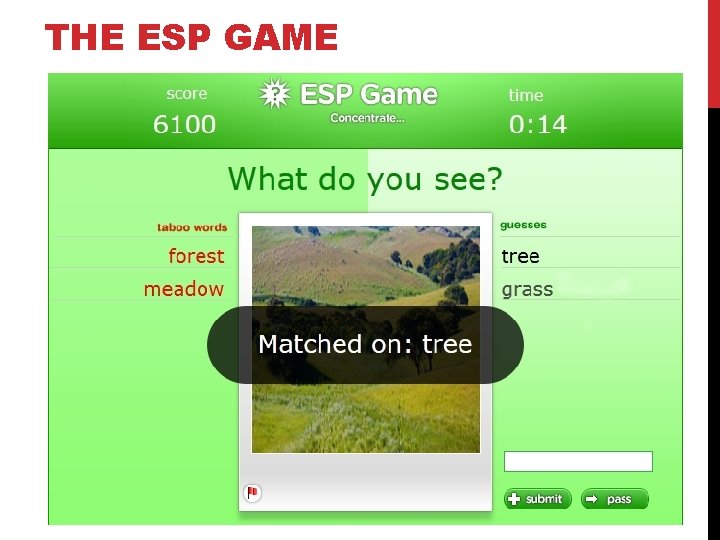 THE ESP GAME

score
6100

ESP Game
Concentrate...

time
0:14

What do you see?

taboo words
forest
meadow

guesses
tree
grass

Matched on: tree

submit
pass